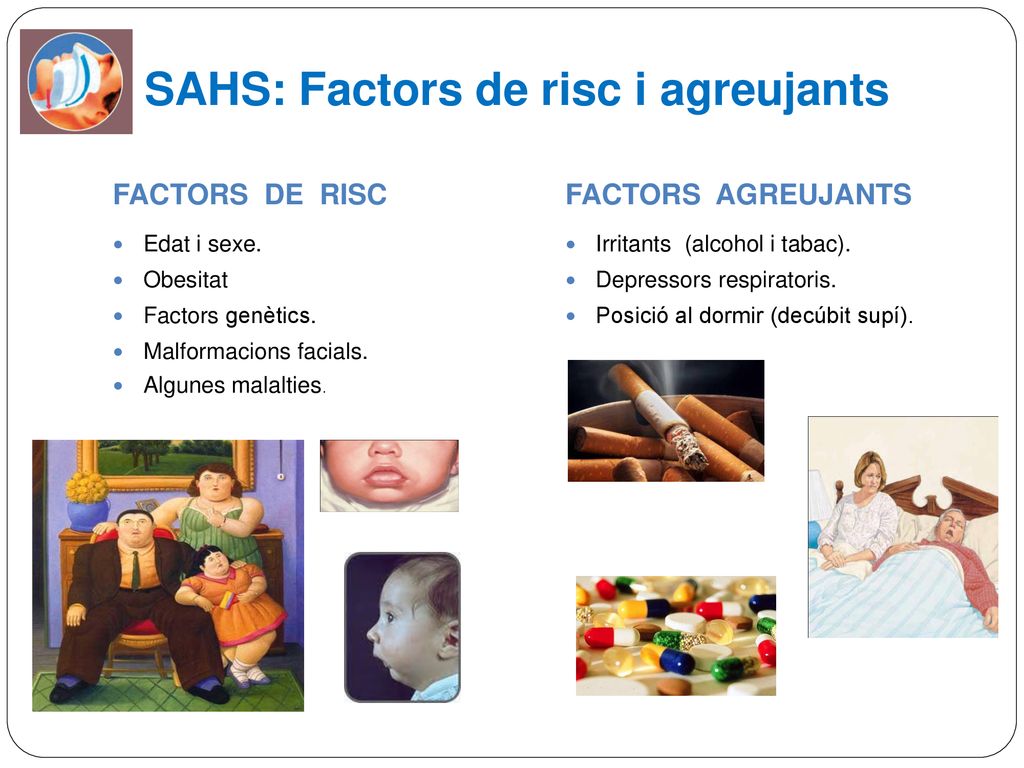 SAHS: Factors de risc i agreujants

FACTORS DE RISC

- Edat i sexe.
- Obesitat
- Factors genètics.
- Malformacions facials.
- Algunes malalties.

FACTORS AGREUJANTS

- Irritants (alcohol i tabac).
- Depressors respiratoris.
- Posició al dormir (decúbit supí).